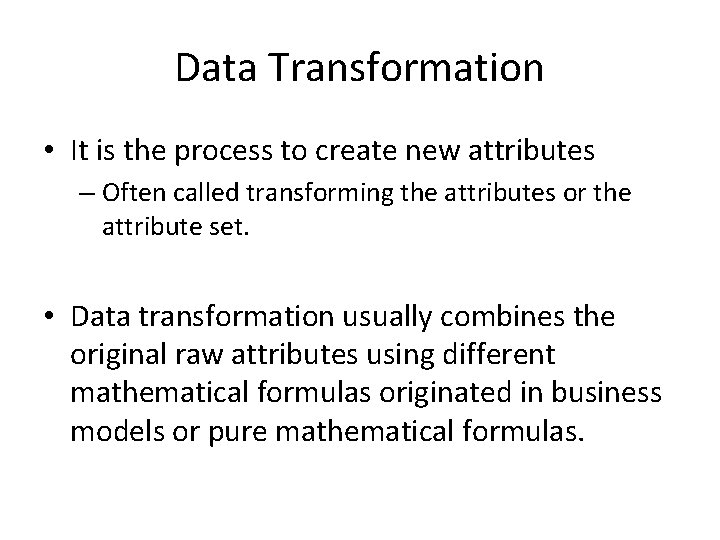 Data Transformation

• It is the process to create new attributes
– Often called transforming the attributes or the attribute set.

• Data transformation usually combines the original raw attributes using different mathematical formulas originated in business models or pure mathematical formulas.